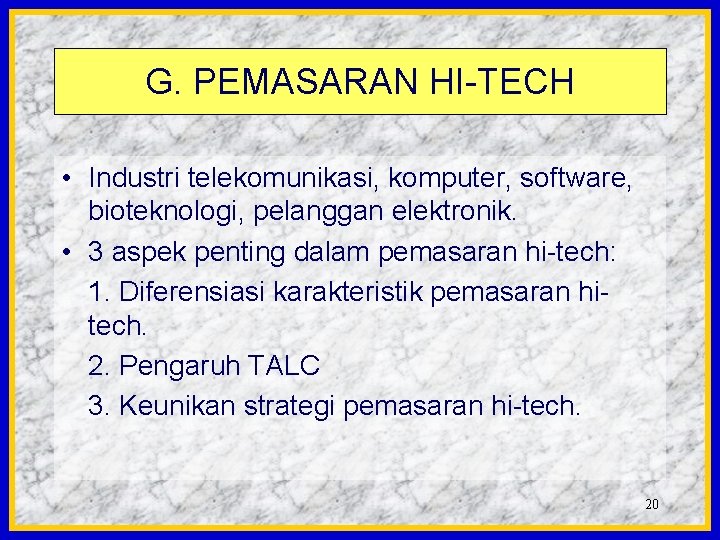 G. PEMASARAN HI-TECH

• Industri telekomunikasi, komputer, software, bioteknologi, pelanggan elektronik.
• 3 aspek penting dalam pemasaran hi-tech:
1. Diferensiasi karakteristik pemasaran hi-tech.
2. Pengaruh TALC
3. Keunikan strategi pemasaran hi-tech.

20